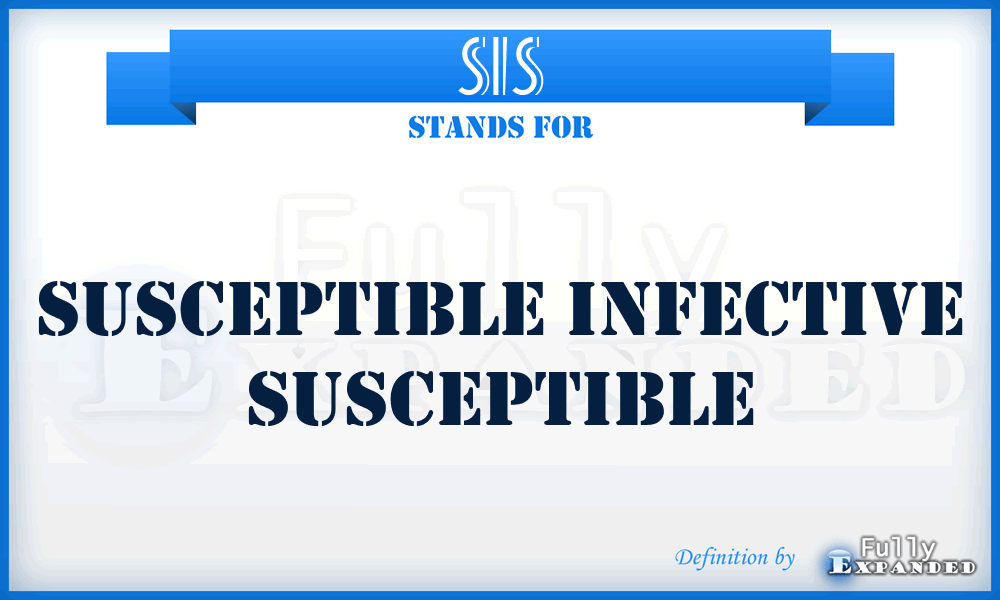 SIS
STANDS FOR

Fully
Expanded

SUSCEPTIBLE INFECTIVE SUSCEPTIBLE

Definition by Fully Expanded